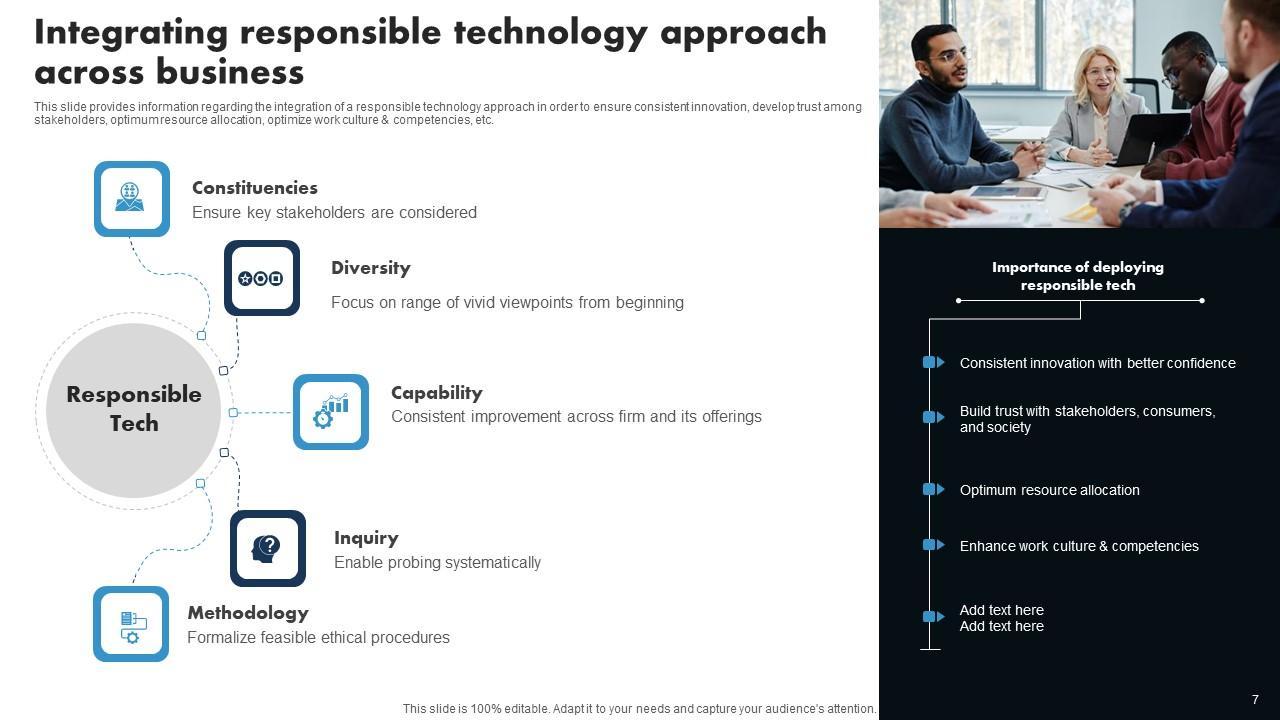 Integrating responsible technology approach across business

This slide provides information regarding the integration of a responsible technology approach in order to ensure consistent innovation, develop trust among stakeholders, optimum resource allocation, optimize work culture & competencies, etc.

Responsible Tech

Constituencies
Ensure key stakeholders are considered

Diversity
Focus on range of vivid viewpoints from beginning

Capability
Consistent improvement across firm and its offerings

Inquiry
Enable probing systematically

Methodology
Formalize feasible ethical procedures

Importance of deploying responsible tech

Consistent innovation with better confidence

Build trust with stakeholders, consumers, and society

Optimum resource allocation

Enhance work culture & competencies

Add text here
Add text here

This slide is 100% editable. Adapt it to your needs and capture your audience's attention.

7